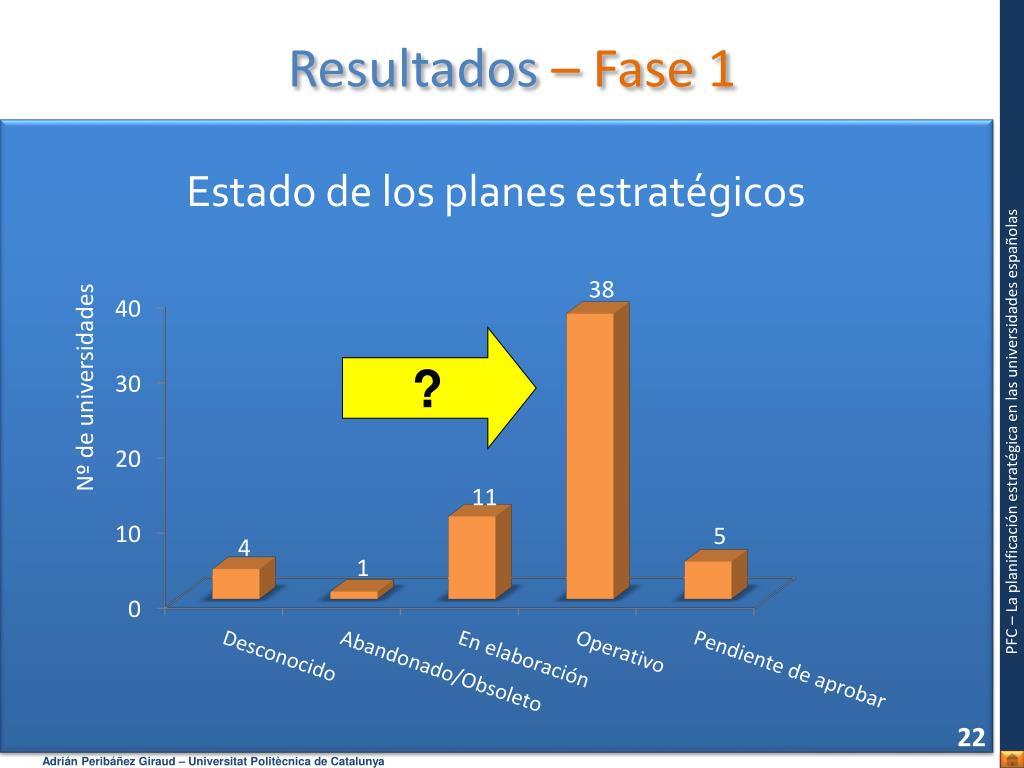 Resultados – Fase 1

Estado de los planes estratégicos

Nº de universidades

40
30
20
10
0

?

4
1
11
38
5

Desconocido
Abandonado/Obsoleto
En elaboración
Operativo
Pendiente de aprobar

PFC – La planificación estratégica en las universidades españolas

22

Adrián Peribáñez Giraud – Universitat Politècnica de Catalunya